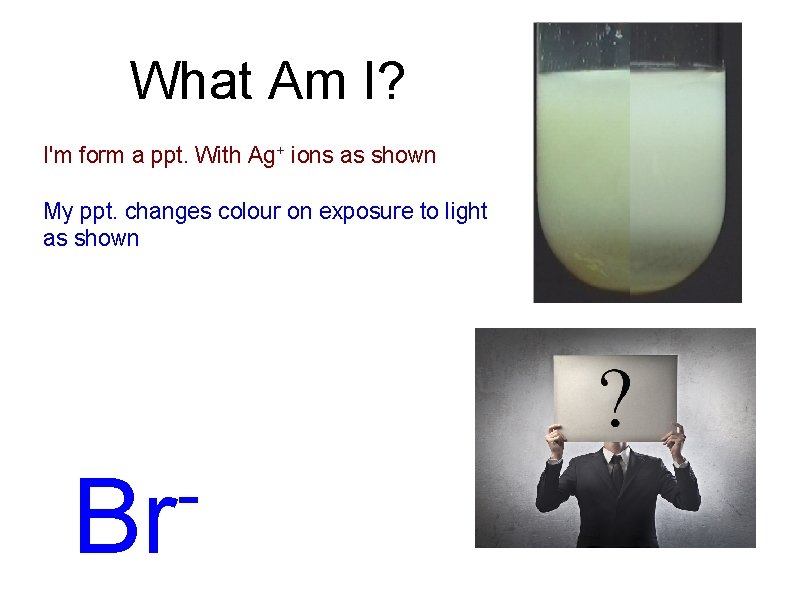 What Am I?

I'm form a ppt. With $Ag^+$ ions as shown

My ppt. changes colour on exposure to light as shown

?

$Br^-$